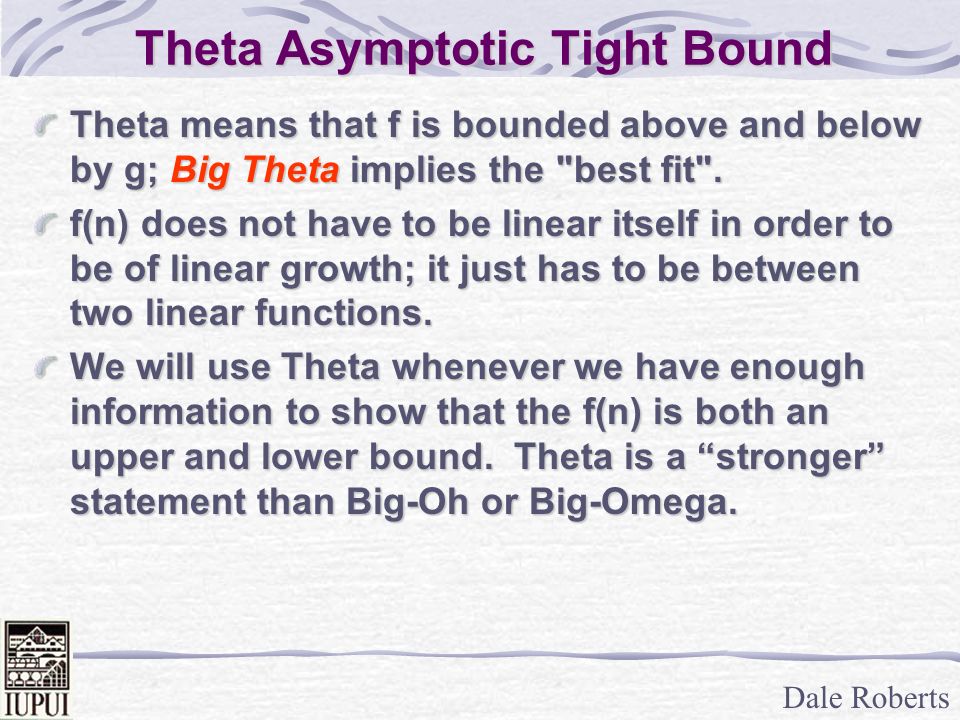 Theta Asymptotic Tight Bound

Theta means that f is bounded above and below by g; Big Theta implies the "best fit".

f(n) does not have to be linear itself in order to be of linear growth; it just has to be between two linear functions.

We will use Theta whenever we have enough information to show that the f(n) is both an upper and lower bound. Theta is a “stronger” statement than Big-Oh or Big-Omega.

IUPUI

Dale Roberts